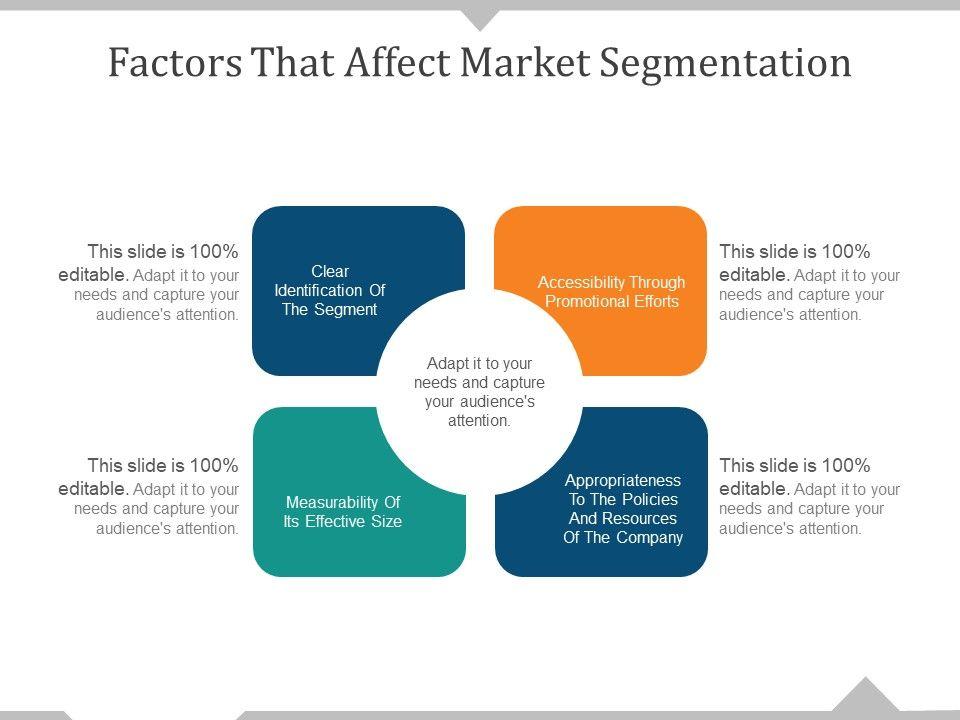 Factors That Affect Market Segmentation

This slide is 100% editable. Adapt it to your needs and capture your audience's attention.

Clear Identification Of The Segment

Accessibility Through Promotional Efforts

This slide is 100% editable. Adapt it to your needs and capture your audience's attention.

Adapt it to your needs and capture your audience's attention.

This slide is 100% editable. Adapt it to your needs and capture your audience's attention.

Measurability Of Its Effective Size

Appropriateness To The Policies And Resources Of The Company

This slide is 100% editable. Adapt it to your needs and capture your audience's attention.